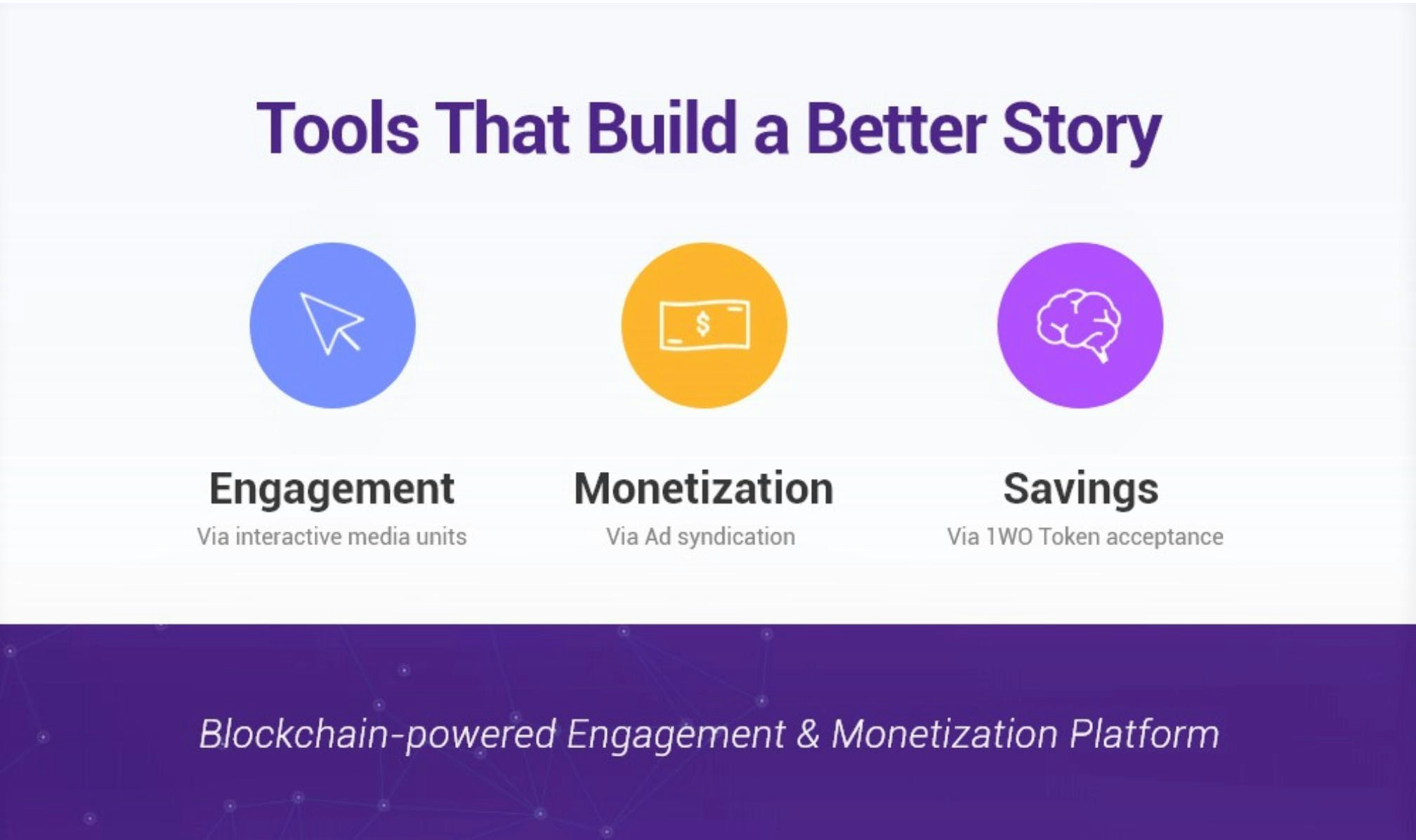 Tools That Build a Better Story

$

Engagement
Via interactive media units

Monetization
Via Ad syndication

Savings
Via 1WO Token acceptance

Blockchain-powered Engagement & Monetization Platform